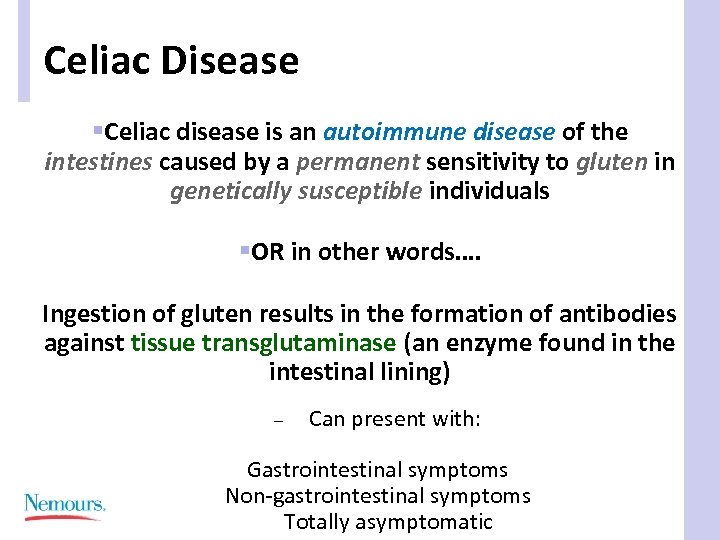 Celiac Disease

▪Celiac disease is an autoimmune disease of the intestines caused by a permanent sensitivity to gluten in genetically susceptible individuals

▪OR in other words….

Ingestion of gluten results in the formation of antibodies against tissue transglutaminase (an enzyme found in the intestinal lining)

– Can present with:

Gastrointestinal symptoms
Non-gastrointestinal symptoms
Totally asymptomatic

Nemours.